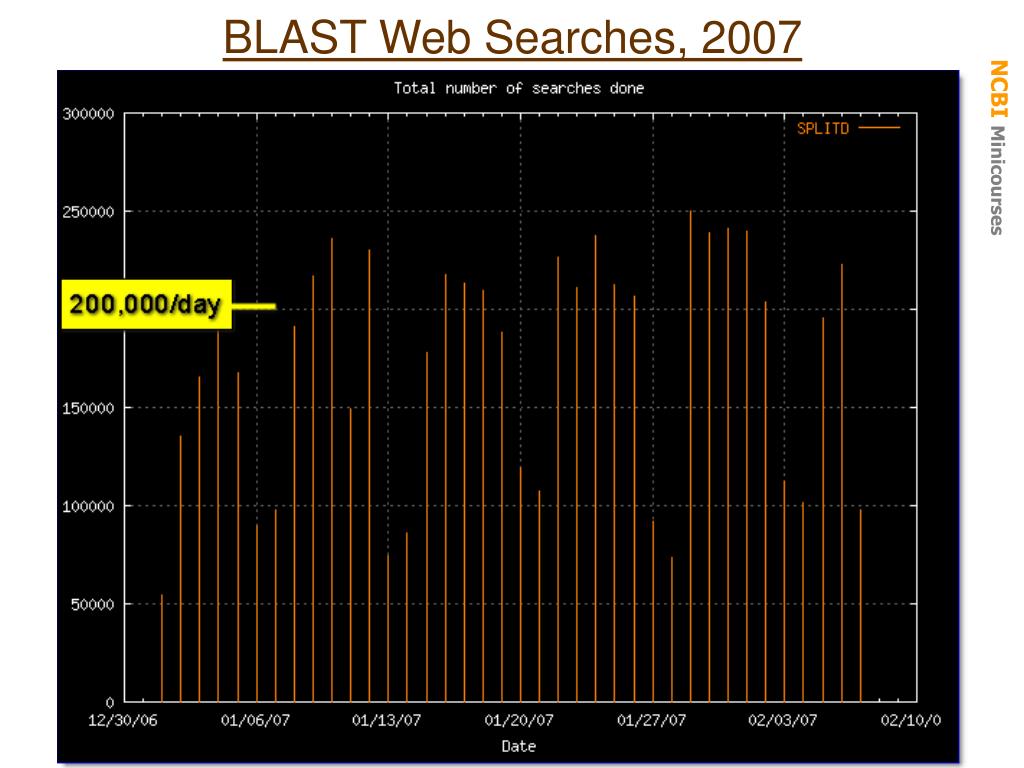 BLAST Web Searches, 2007

NCBI Minicourses

Total number of searches done

SPLITD

200,000/day

300000
250000
150000
100000
50000
0

12/30/06
01/06/07
01/13/07
01/20/07
01/27/07
02/03/07
02/10/0

Date